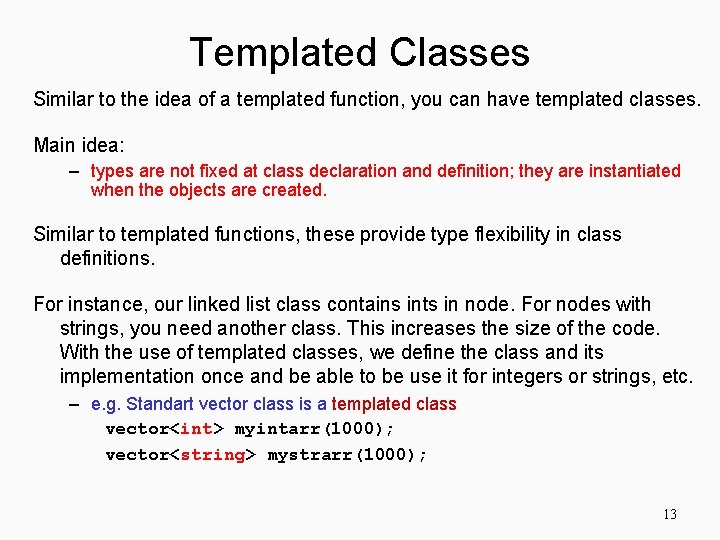 Templated Classes

Similar to the idea of a templated function, you can have templated classes.

Main idea:

– types are not fixed at class declaration and definition; they are instantiated when the objects are created.

Similar to templated functions, these provide type flexibility in class definitions.

For instance, our linked list class contains ints in node. For nodes with strings, you need another class. This increases the size of the code. With the use of templated classes, we define the class and its implementation once and be able to be use it for integers or strings, etc.

– e.g. Standart vector class is a templated class

vector<int> myintarr(1000);

vector<string> mystrarr(1000);

13